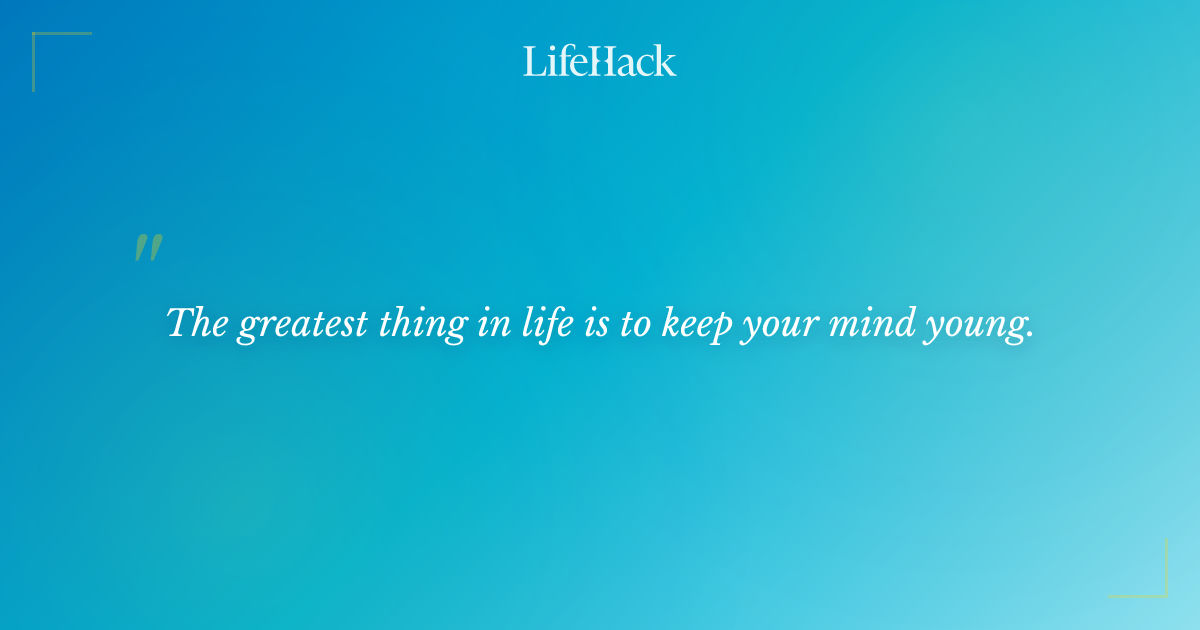 LifeHack

"

The greatest thing in life is to keep your mind young.